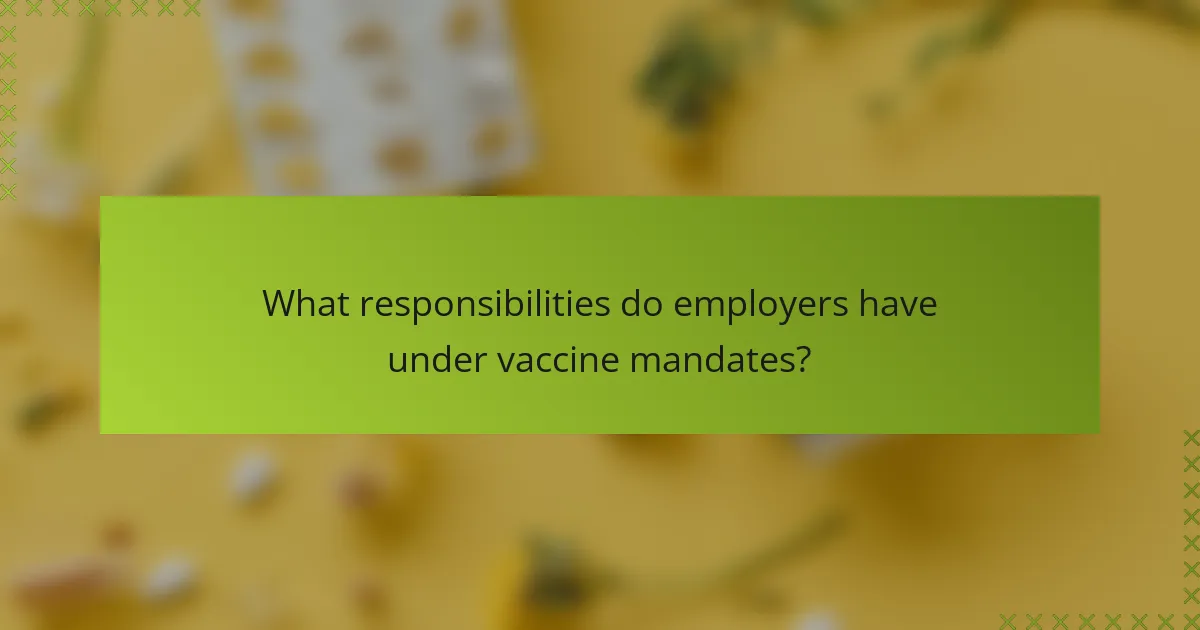 What responsibilities do employers have under vaccine mandates?